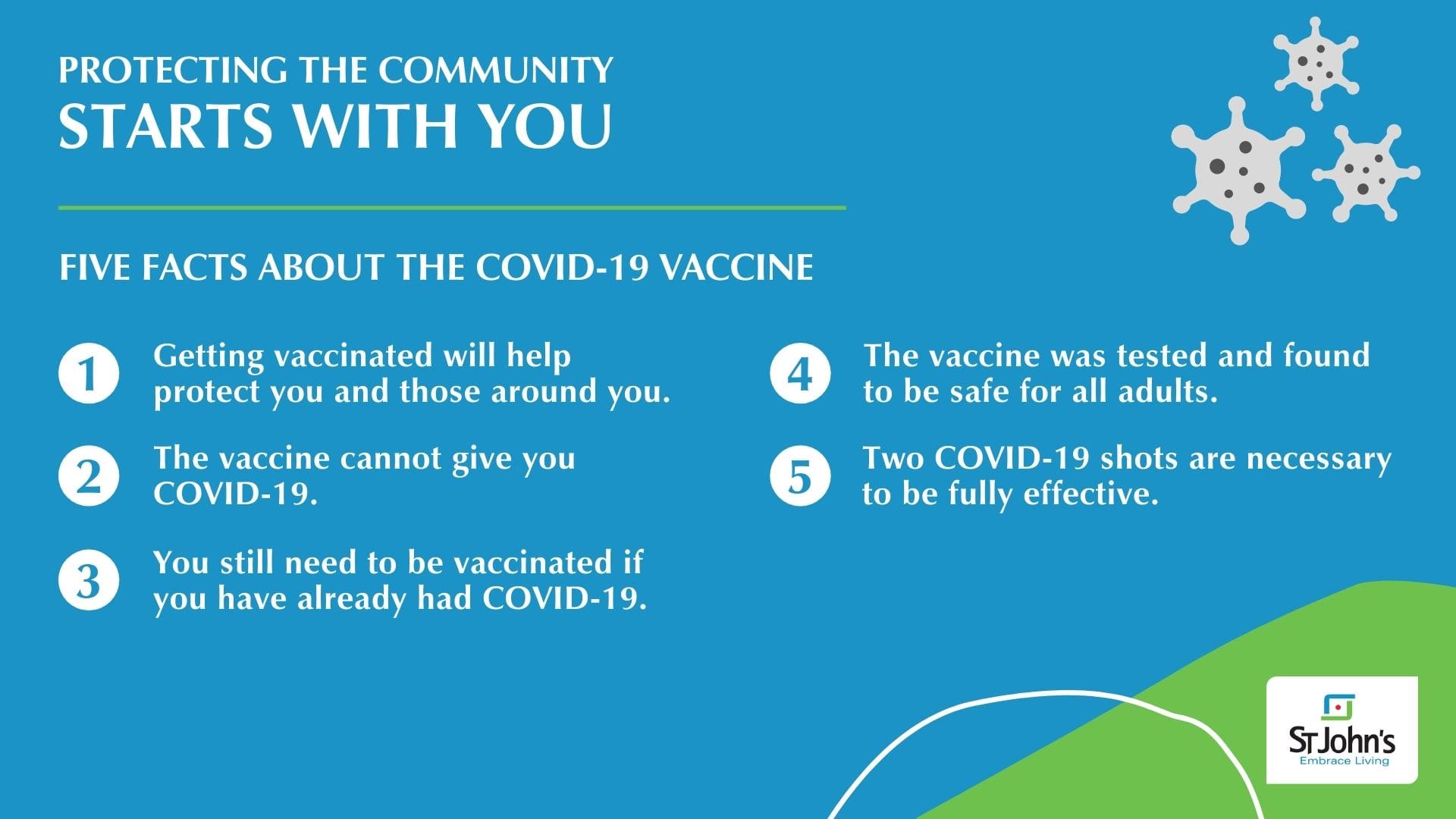 PROTECTING THE COMMUNITY
STARTS WITH YOU

FIVE FACTS ABOUT THE COVID-19 VACCINE

1 Getting vaccinated will help protect you and those around you.

2 The vaccine cannot give you COVID-19.

3 You still need to be vaccinated if you have already had COVID-19.

4 The vaccine was tested and found to be safe for all adults.

5 Two COVID-19 shots are necessary to be fully effective.

St John's
Embrace Living